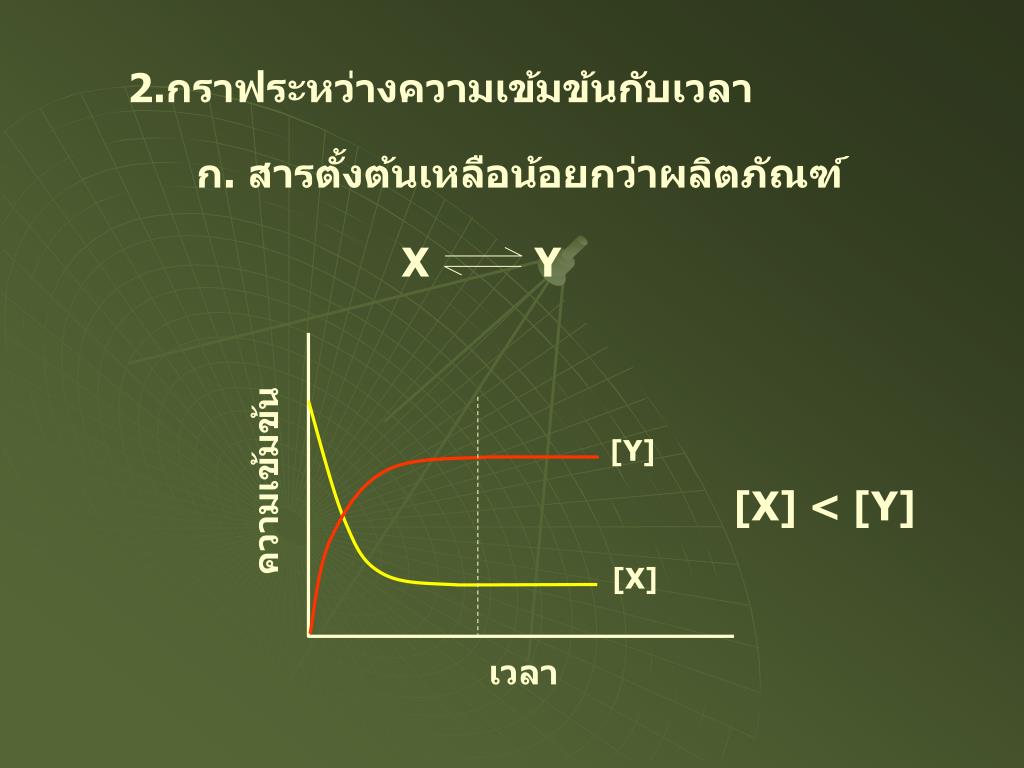 2.กราฟระหว่างความเข้มข้นกับเวลา

ก. สารตั้งต้นเหลือน้อยกว่าผลิตภัณฑ์

$X \rightleftharpoons Y$

ความเข้มข้น

[Y]

[X]

เวลา

[X] < [Y]